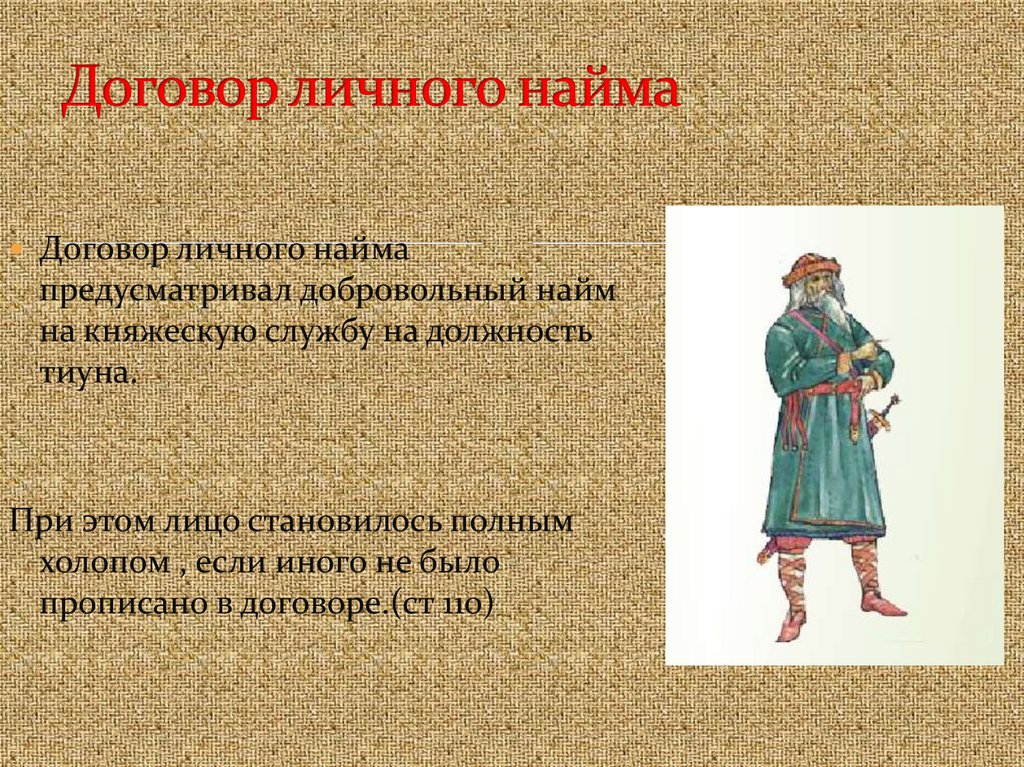 Договор личного найма

Договор личного найма предусматривал добровольный найм на княжескую службу на должность тиуна.

При этом лицо становилось полным холопом , если иного не было прописано в договоре.(ст 110)